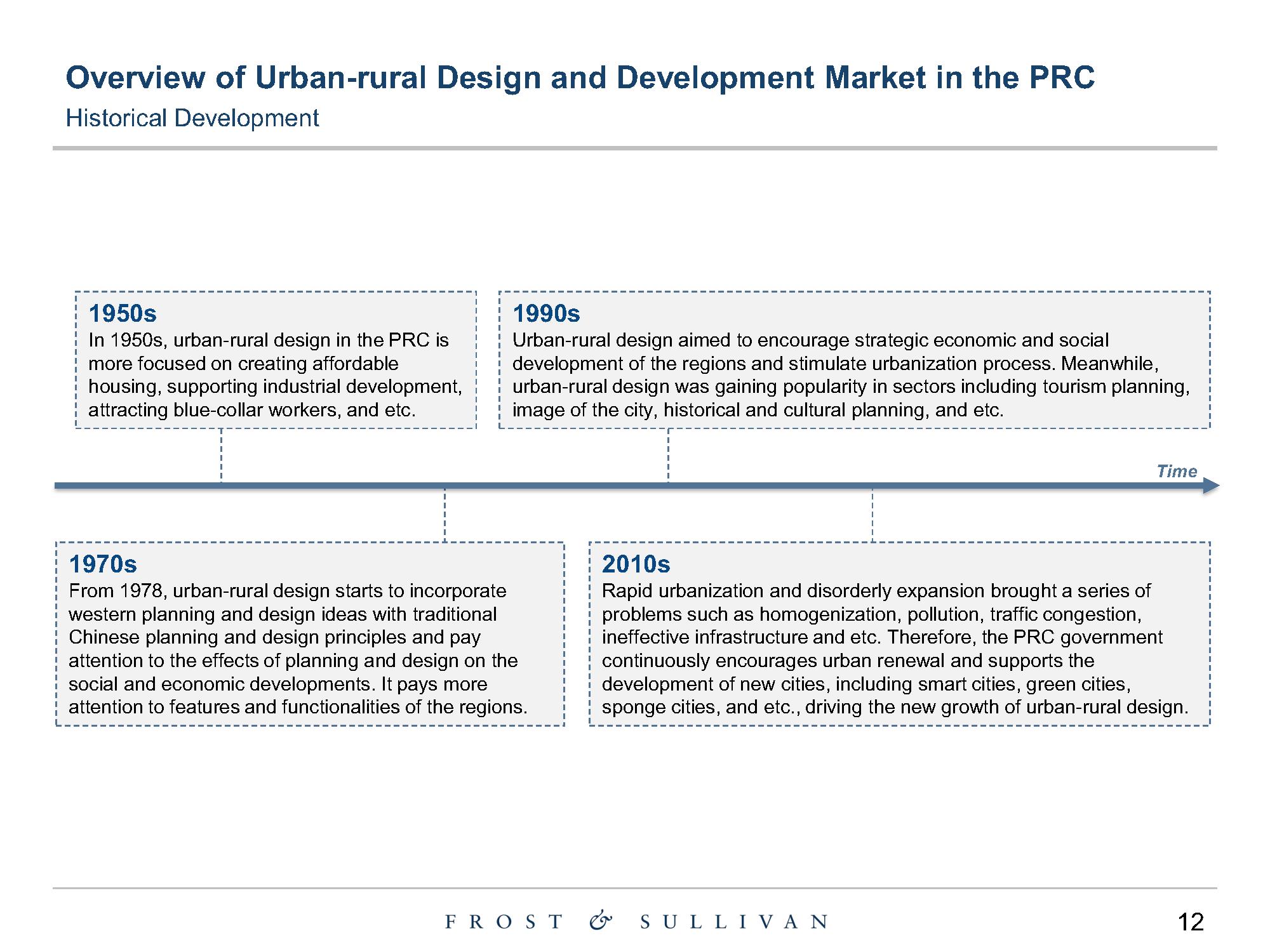 Overview of Urban-rural Design and Development Market in the PRC
Historical Development

1950s
In 1950s, urban-rural design in the PRC is more focused on creating affordable housing, supporting industrial development, attracting blue-collar workers, and etc.

1990s
Urban-rural design aimed to encourage strategic economic and social development of the regions and stimulate urbanization process. Meanwhile, urban-rural design was gaining popularity in sectors including tourism planning, image of the city, historical and cultural planning, and etc.

Time

1970s
From 1978, urban-rural design starts to incorporate western planning and design ideas with traditional Chinese planning and design principles and pay attention to the effects of planning and design on the social and economic developments. It pays more attention to features and functionalities of the regions.

2010s
Rapid urbanization and disorderly expansion brought a series of problems such as homogenization, pollution, traffic congestion, ineffective infrastructure and etc. Therefore, the PRC government continuously encourages urban renewal and supports the development of new cities, including smart cities, green cities, sponge cities, and etc., driving the new growth of urban-rural design.

FROST & SULLIVAN

12